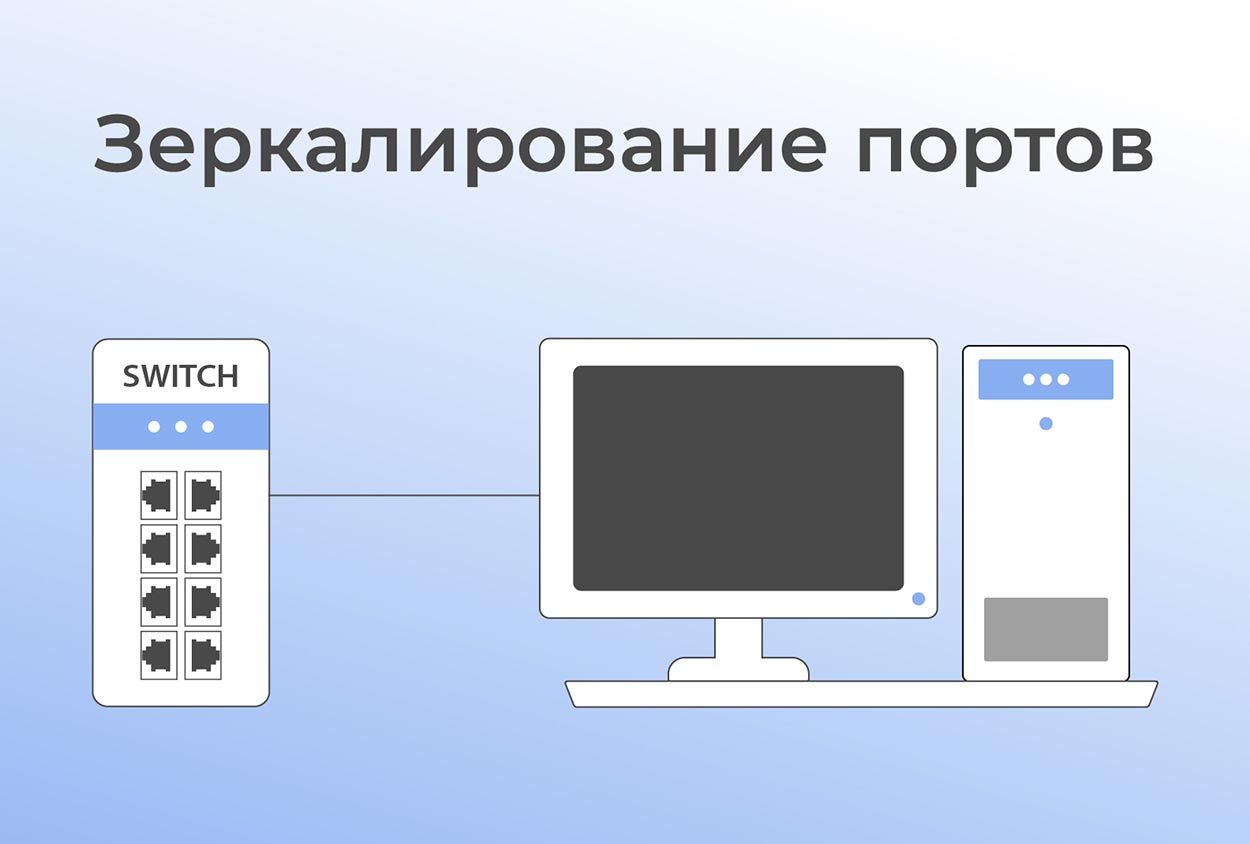 Зеркалирование портов

SWITCH